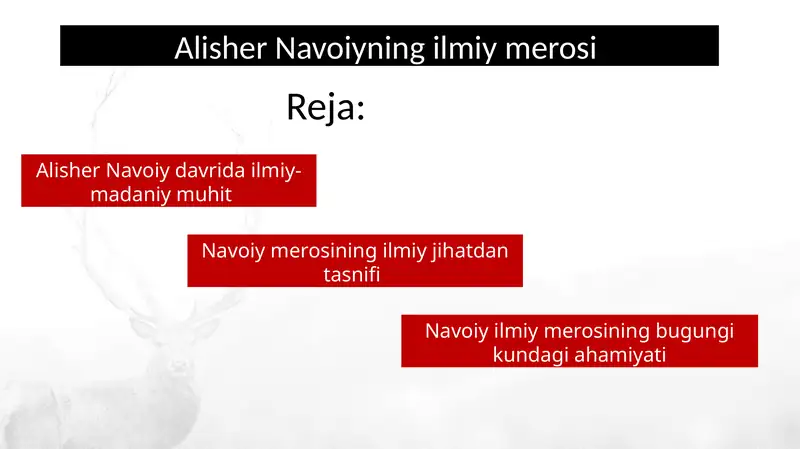 Alisher Navoiyning ilmiy merosi

Reja:

Alisher Navoiy davrida ilmiy-madaniy muhit

Navoiy merosining ilmiy jihatdan tasnifi

Navoiy ilmiy merosining bugungi kundagi ahamiyati